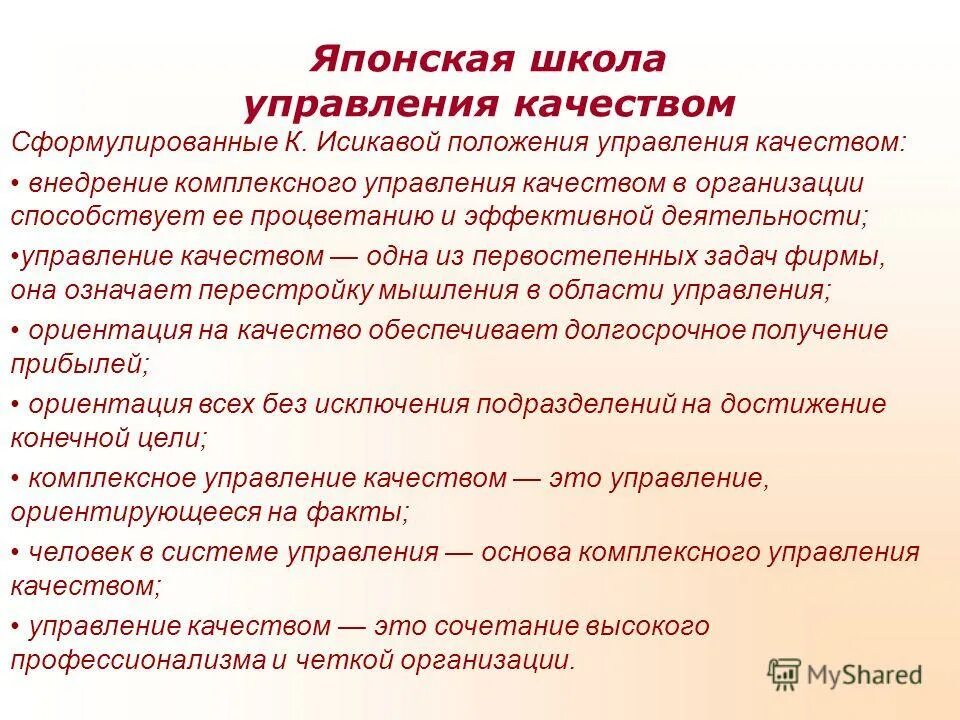 Японская школа управления качеством

Сформулированные К. Исикавой положения управления качеством:

• внедрение комплексного управления качеством в организации способствует ее процветанию и эффективной деятельности;

•управление качеством — одна из первостепенных задач фирмы, она означает перестройку мышления в области управления;

• ориентация на качество обеспечивает долгосрочное получение прибылей;

• ориентация всех без исключения подразделений на достижение конечной цели;

• комплексное управление качеством — это управление, ориентирующееся на факты;

• человек в системе управления — основа комплексного управления качеством;

• управление качеством — это сочетание высокого профессионализма и четкой организации.

MyShared